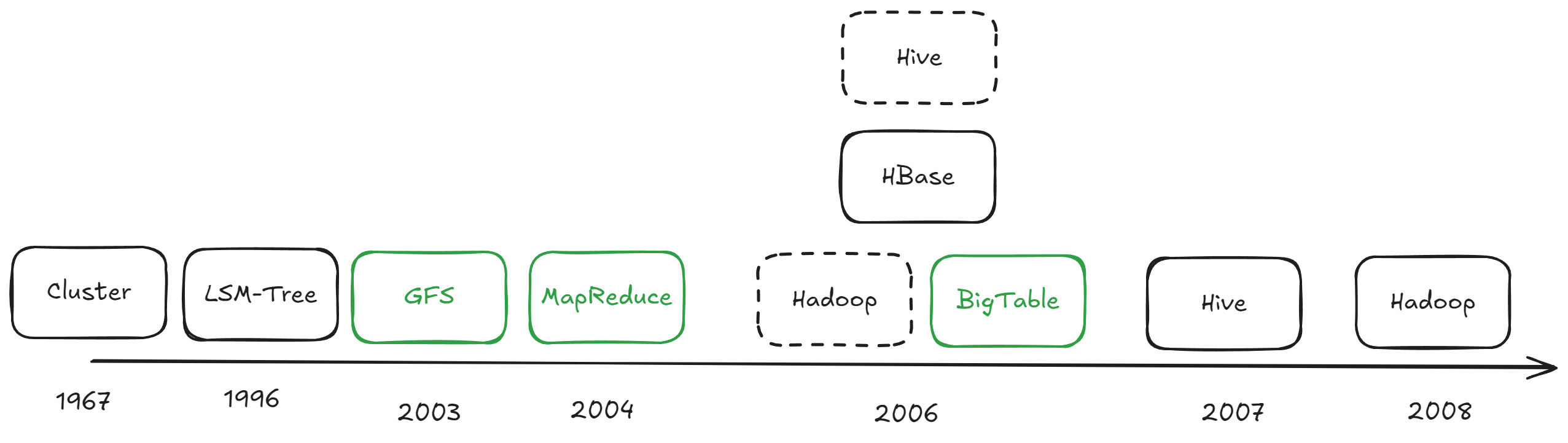 Hive

HBase

Cluster

LSM-Tree

GFS

MapReduce

Hadoop

BigTable

Hive

Hadoop

1967

1996

2003

2004

2006

2007

2008